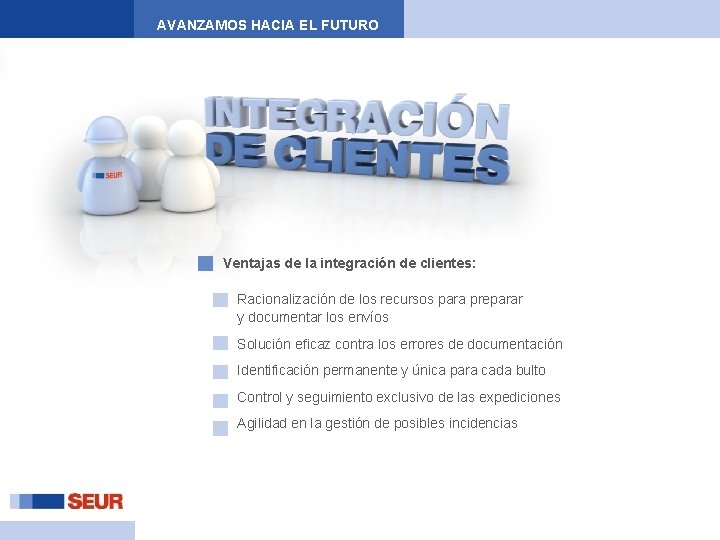 AVANZAMOS HACIA EL FUTURO

SEUR

INTEGRACIÓN DE CLIENTES

Ventajas de la integración de clientes:

Racionalización de los recursos para preparar y documentar los envíos

Solución eficaz contra los errores de documentación

Identificación permanente y única para cada bulto

Control y seguimiento exclusivo de las expediciones

Agilidad en la gestión de posibles incidencias

SEUR